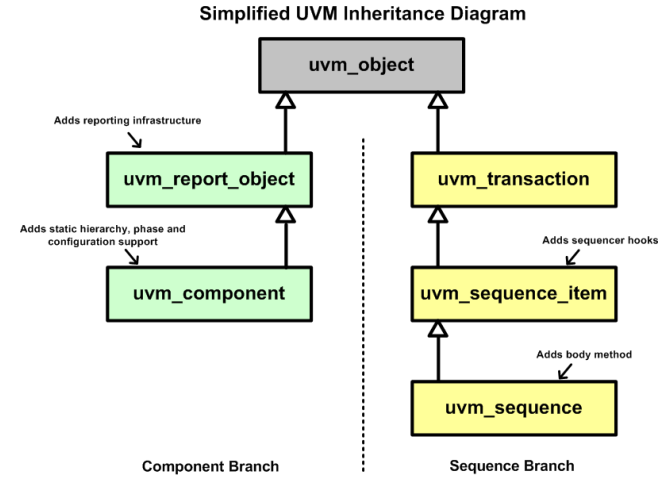 Simplified UVM Inheritance Diagram

uvm_object

Adds reporting infrastructure

uvm_report_object

Adds static hierarchy, phase and configuration support

uvm_component

uvm_transaction

Adds sequencer hooks

uvm_sequence_item

Adds body method

uvm_sequence

Component Branch

Sequence Branch